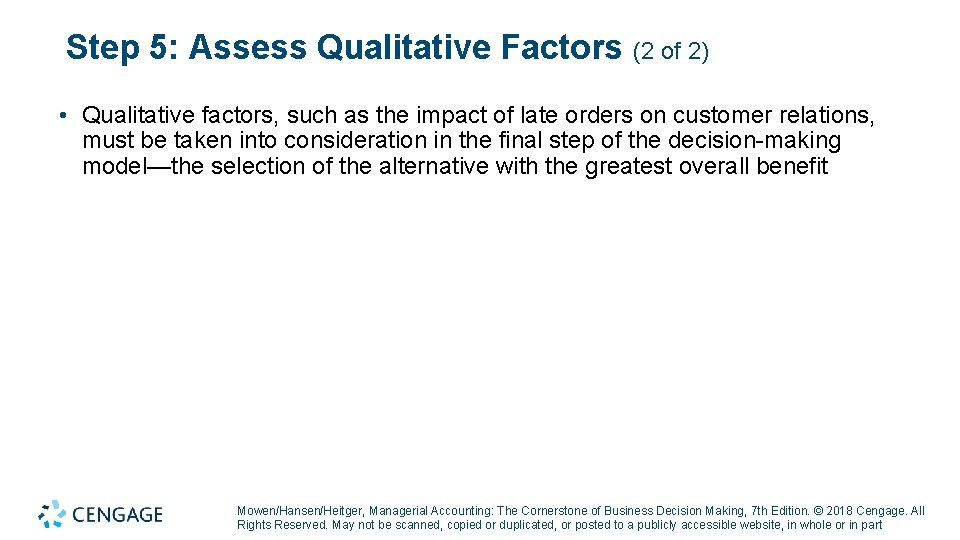 Step 5: Assess Qualitative Factors (2 of 2)

• Qualitative factors, such as the impact of late orders on customer relations, must be taken into consideration in the final step of the decision-making model—the selection of the alternative with the greatest overall benefit

CENGAGE

Mowen/Hansen/Heitger, Managerial Accounting: The Cornerstone of Business Decision Making, 7th Edition. © 2018 Cengage. All Rights Reserved. May not be scanned, copied or duplicated, or posted to a publicly accessible website, in whole or in part